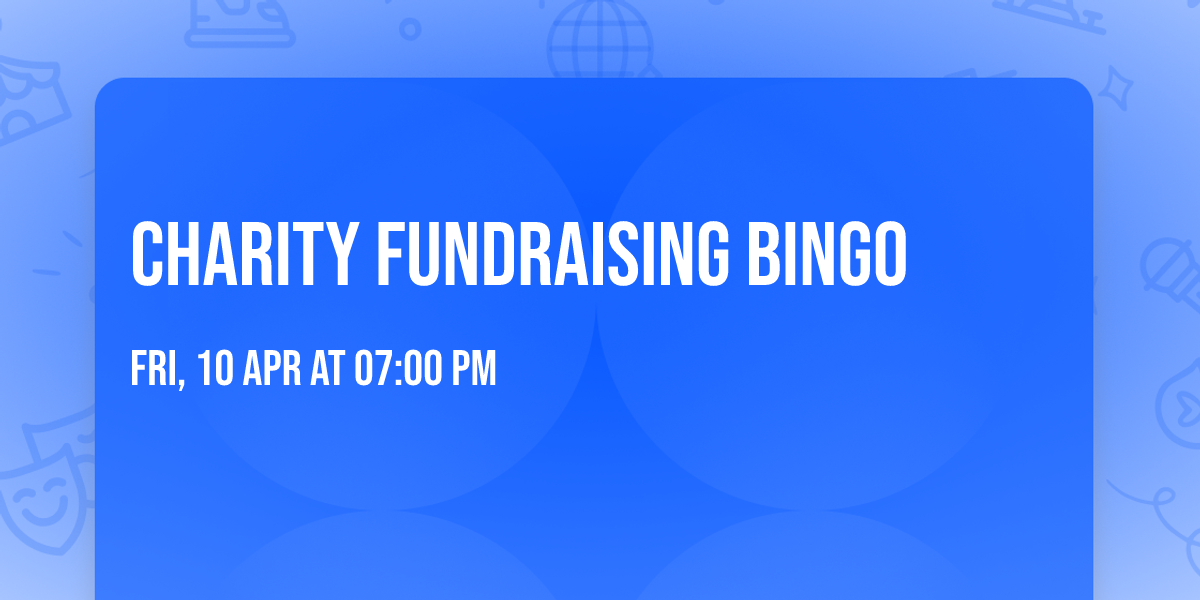 CHARITY FUNDRAISING BINGO

FRI, 10 APR AT 07:00 PM